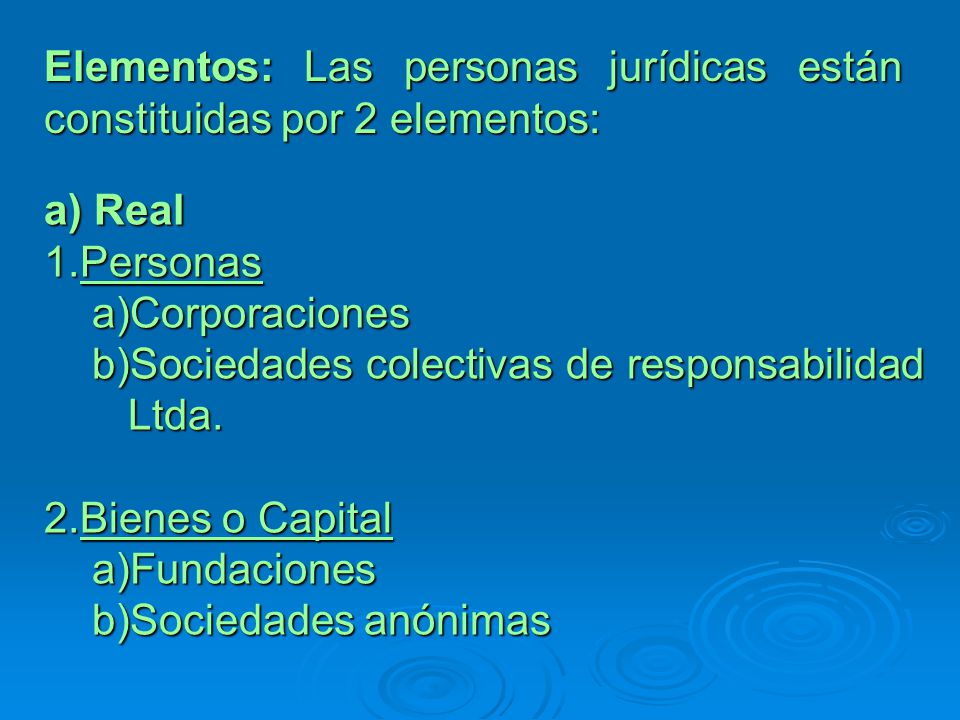 Elementos: Las personas jurídicas están constituidas por 2 elementos:

a) Real
1.Personas
a)Corporaciones
b)Sociedades colectivas de responsabilidad Ltda.

2.Bienes o Capital
a)Fundaciones
b)Sociedades anónimas